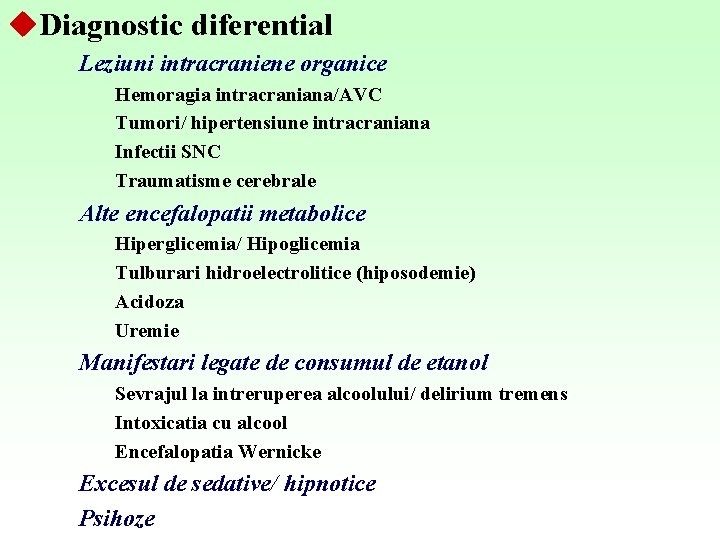 Diagnostic diferential

Leziuni intracraniene organice

Hemoragia intracraniana/AVC

Tumori/ hipertensiune intracraniana

Infectii SNC

Traumatisme cerebrale

Alte encefalopatii metabolice

Hiperglicemia/ Hipoglicemia

Tulburari hidroelectrolitice (hiposodemie)

Acidoza

Uremie

Manifestari legate de consumul de etanol

Sevrajul la intreruperea alcoolului/ delirium tremens

Intoxicatia cu alcool

Encefalopatia Wernicke

Excesul de sedative/ hipnotice

Psihoze